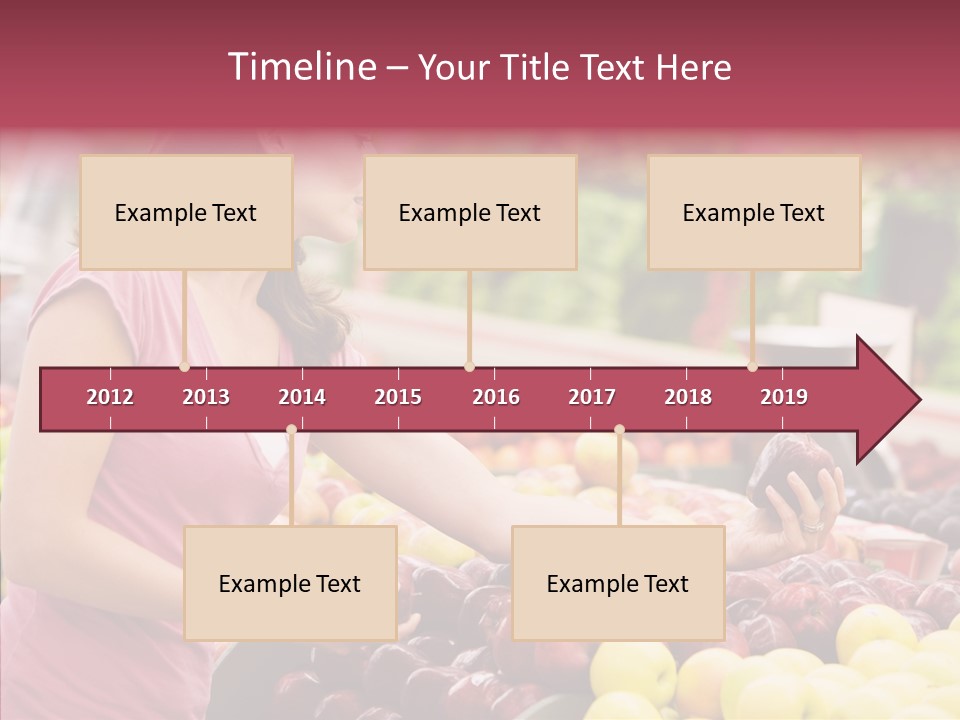 Timeline – Your Title Text Here

Example Text

Example Text

Example Text

2012 2013 2014 2015 2016 2017 2018 2019

Example Text

Example Text